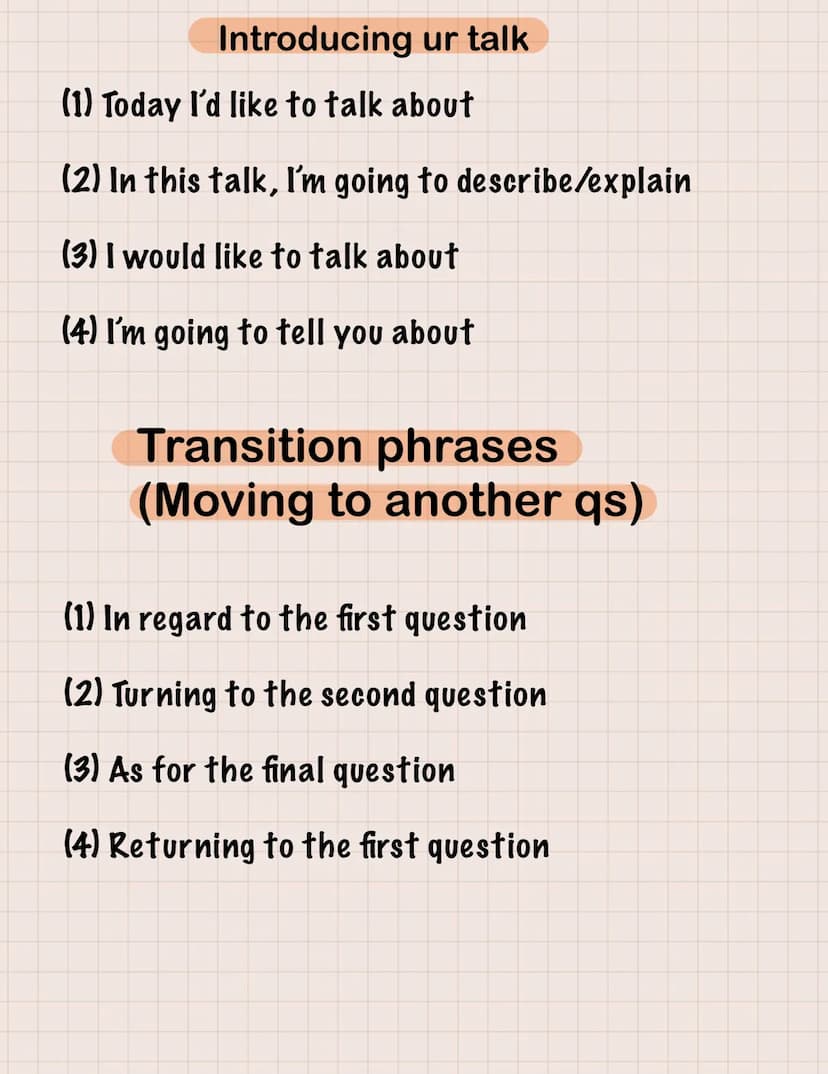 Introducing ur talk

(1) Today I'd like to talk about

(2) In this talk, I'm going to describe/explain

(3) I would like to talk about

(4) I'm going to tell you about

Transition phrases
(Moving to another qs)

(1) In regard to the first question

(2) Turning to the second question

(3) As for the final question

(4) Returning to the first question